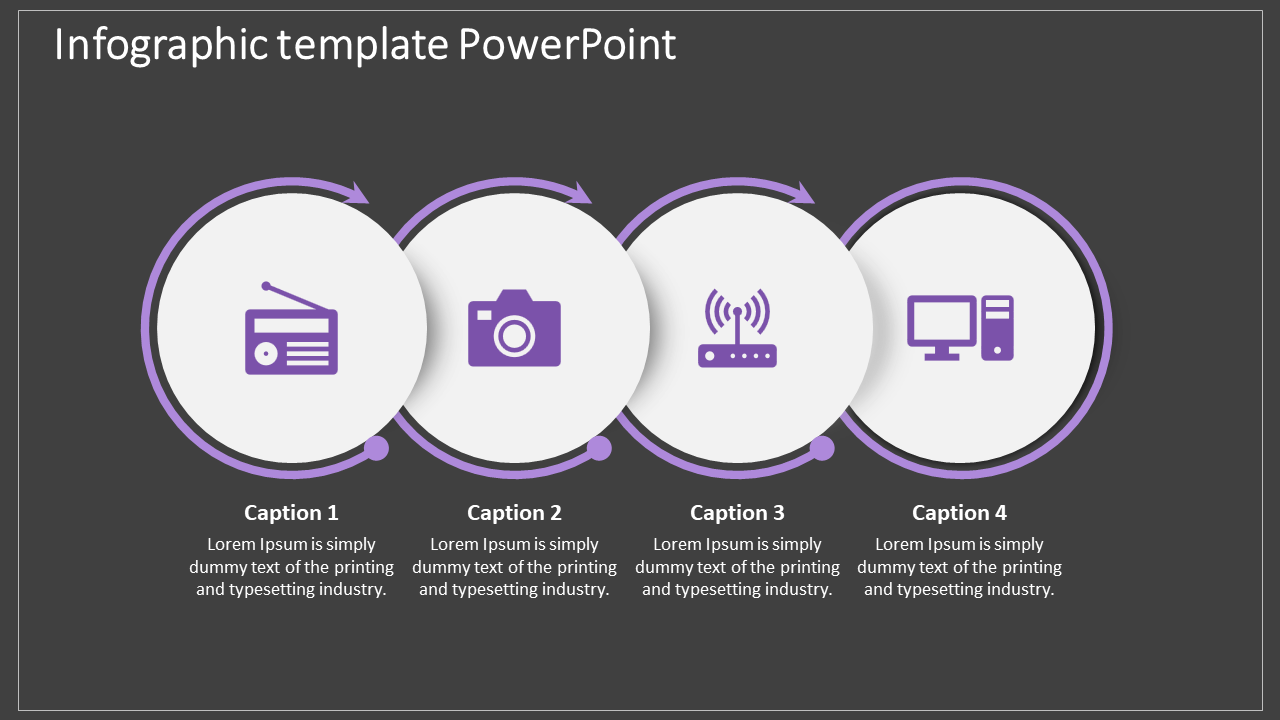 Infographic template PowerPoint

Caption 1
Lorem Ipsum is simply dummy text of the printing and typesetting industry.

Caption 2
Lorem Ipsum is simply dummy text of the printing and typesetting industry.

Caption 3
Lorem Ipsum is simply dummy text of the printing and typesetting industry.

Caption 4
Lorem Ipsum is simply dummy text of the printing and typesetting industry.